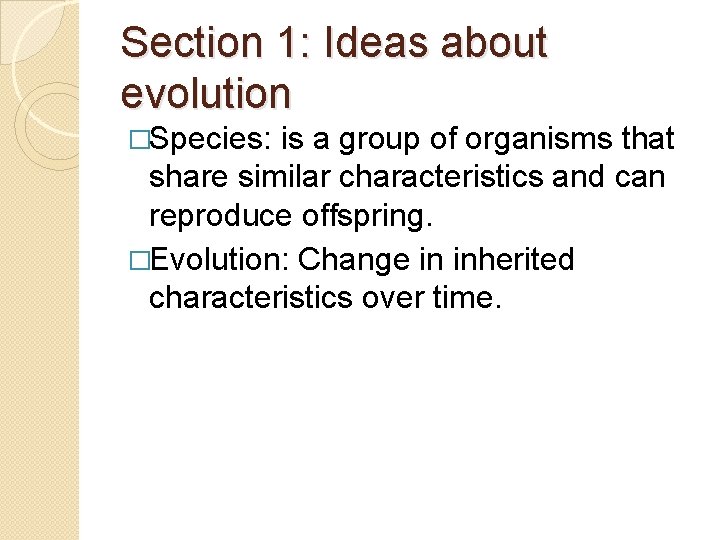 Section 1: Ideas about evolution

□Species: is a group of organisms that share similar characteristics and can reproduce offspring.

□Evolution: Change in inherited characteristics over time.